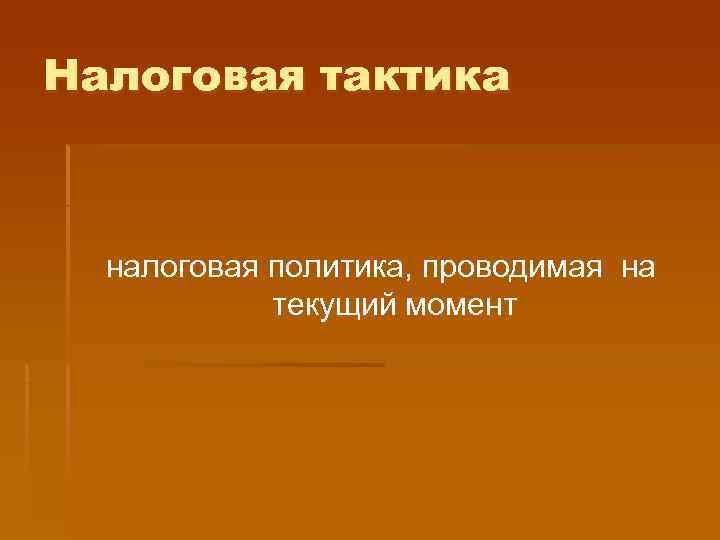 Налоговая тактика

налоговая политика, проводимая на текущий момент